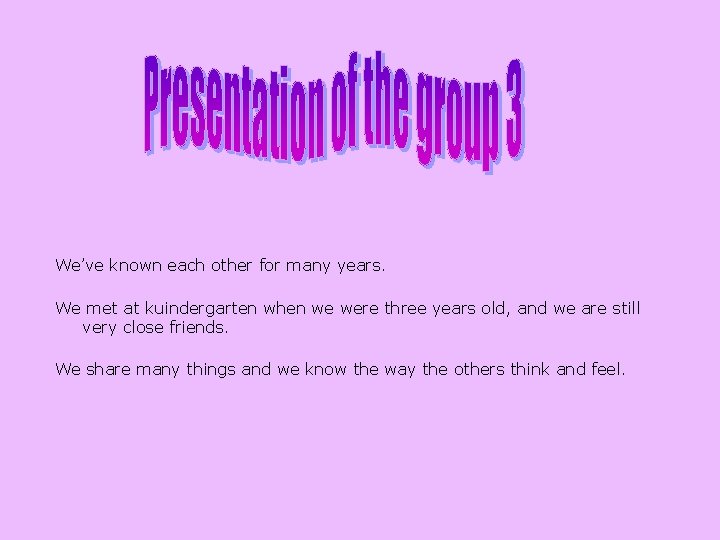 Presentation of the group 3

We've known each other for many years.

We met at kuindergarten when we were three years old, and we are still very close friends.

We share many things and we know the way the others think and feel.